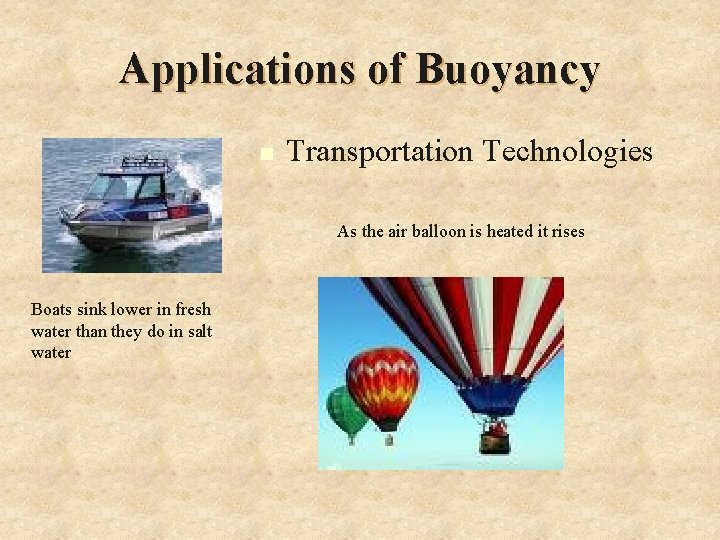 Applications of Buoyancy

Transportation Technologies

As the air balloon is heated it rises

Boats sink lower in fresh water than they do in salt water